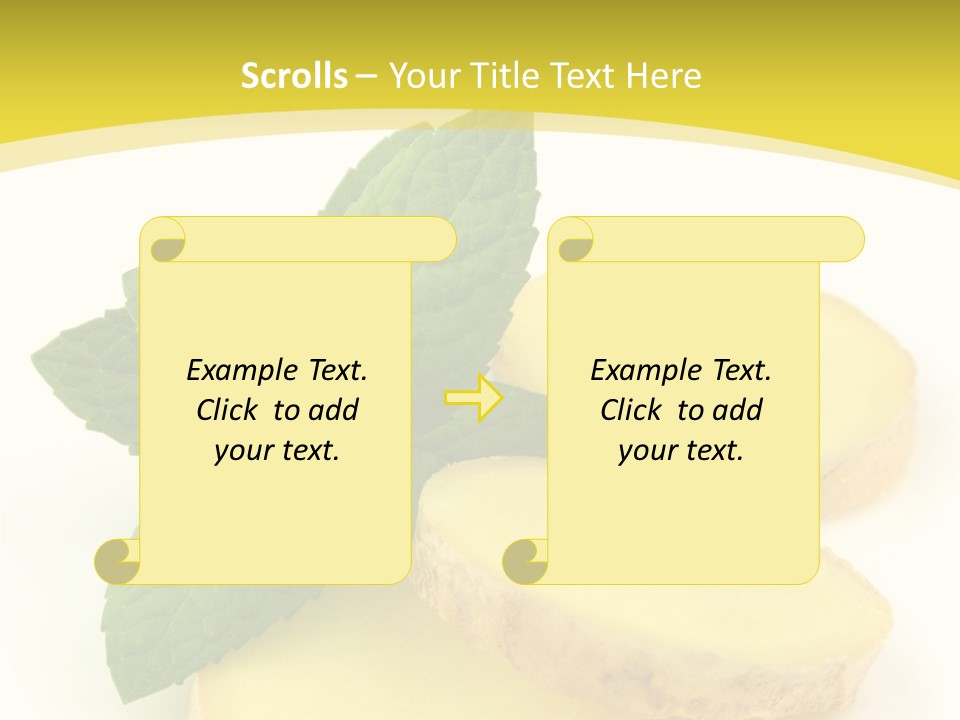 Scrolls – Your Title Text Here

Example Text.
Click to add
your text.

Example Text.
Click to add
your text.